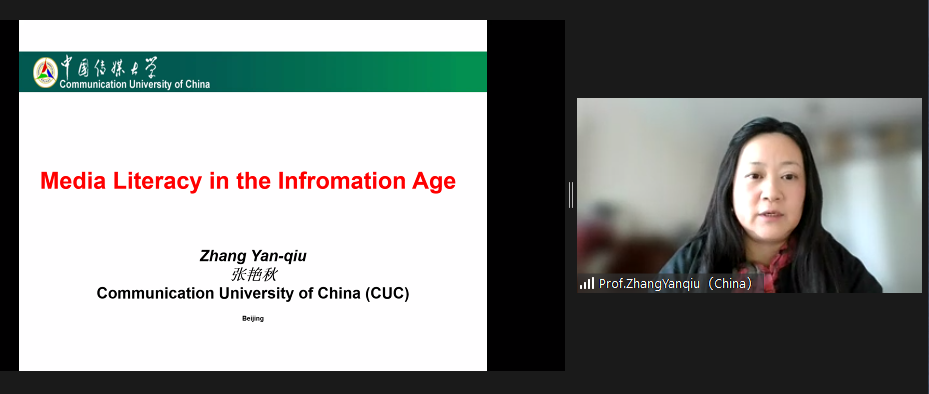 中国传媒大学
Communication University of China

Media Literacy in the Infromation Age

Zhang Yan-qiu
张艳秋
Communication University of China (CUC)

Beijing

Prof.ZhangYanqiu（China）